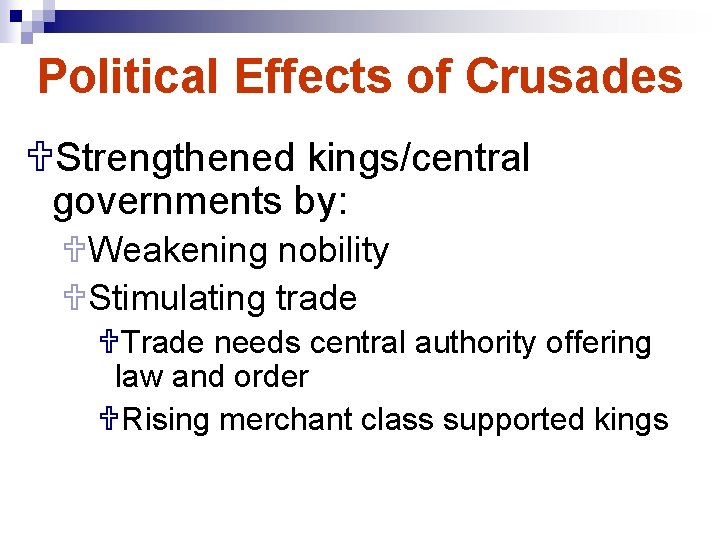 Political Effects of Crusades

Strengthened kings/central governments by:

Weakening nobility

Stimulating trade

Trade needs central authority offering law and order

Rising merchant class supported kings